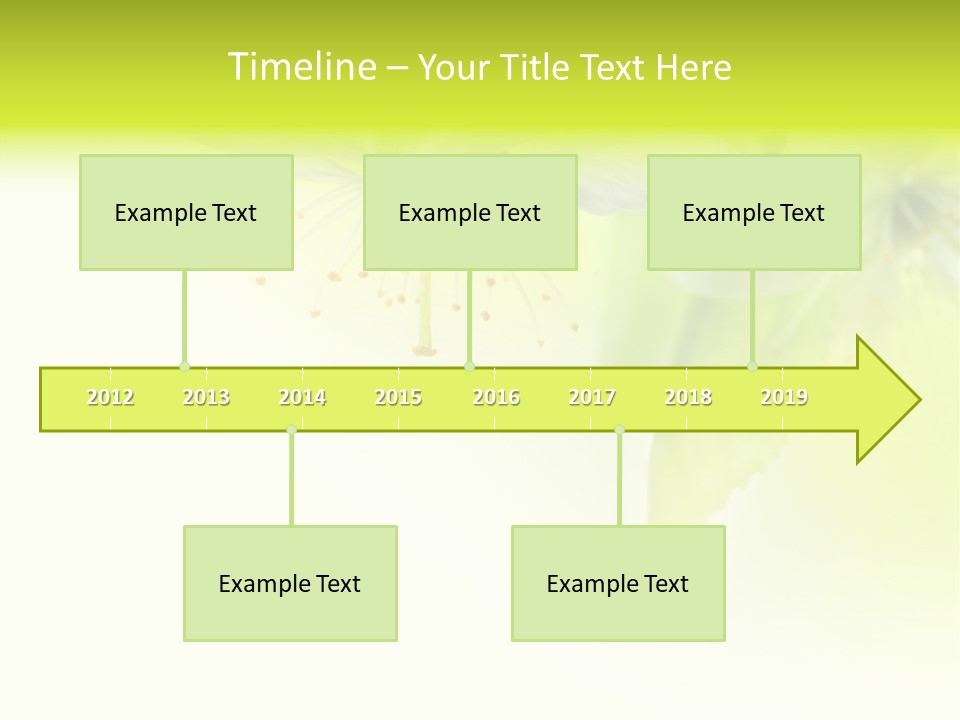 Timeline – Your Title Text Here

Example Text

Example Text

Example Text

2012 2013 2014 2015 2016 2017 2018 2019

Example Text

Example Text